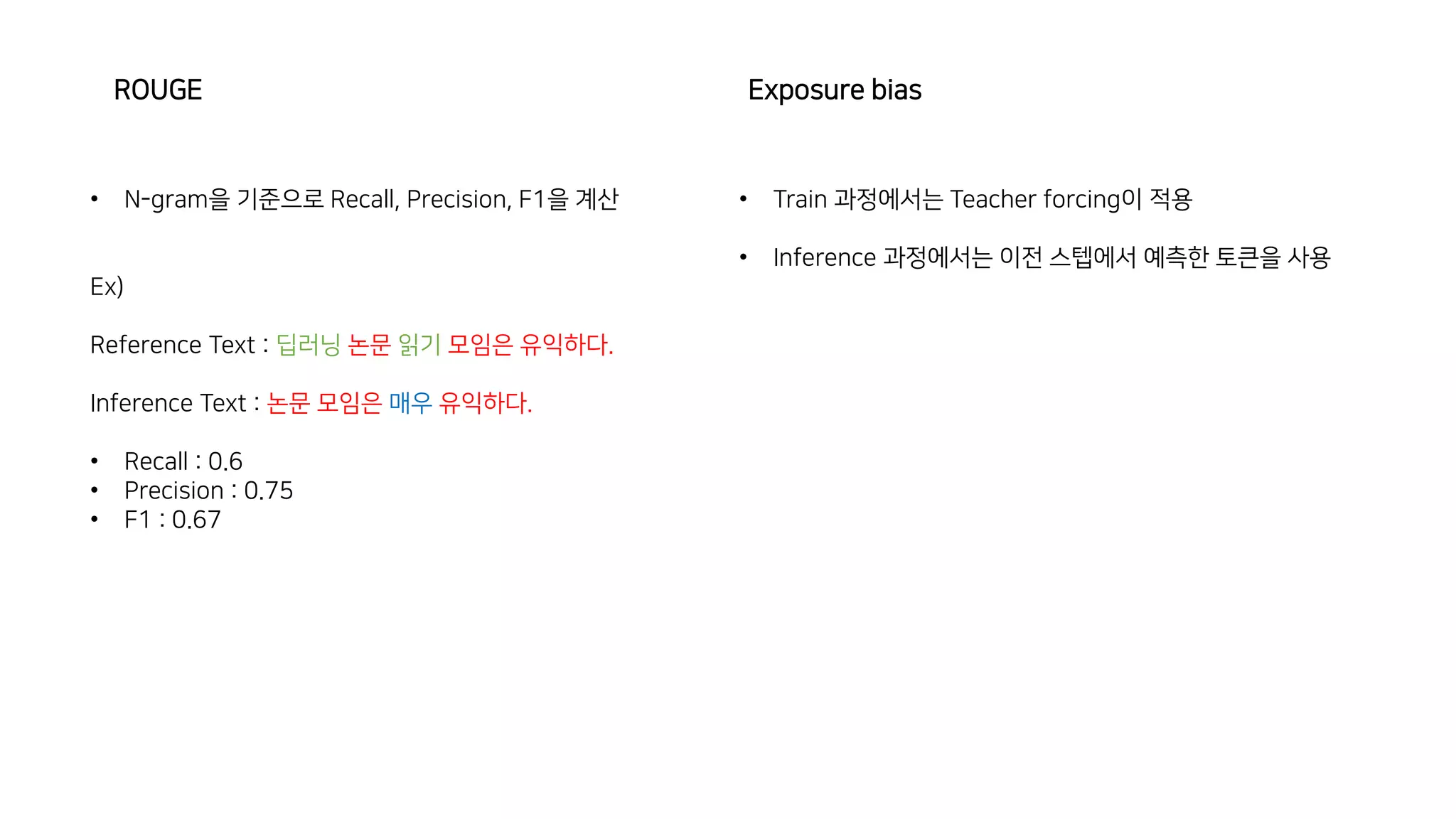 ROUGE

• N-gram을 기준으로 Recall, Precision, F1을 계산

Ex)

Reference Text : 딥러닝 논문 읽기 모임은 유익하다.

Inference Text : 논문 모임은 매우 유익하다.

• Recall : 0.6
• Precision : 0.75
• F1 : 0.67

Exposure bias

• Train 과정에서는 Teacher forcing이 적용

• Inference 과정에서는 이전 스텝에서 예측한 토큰을 사용